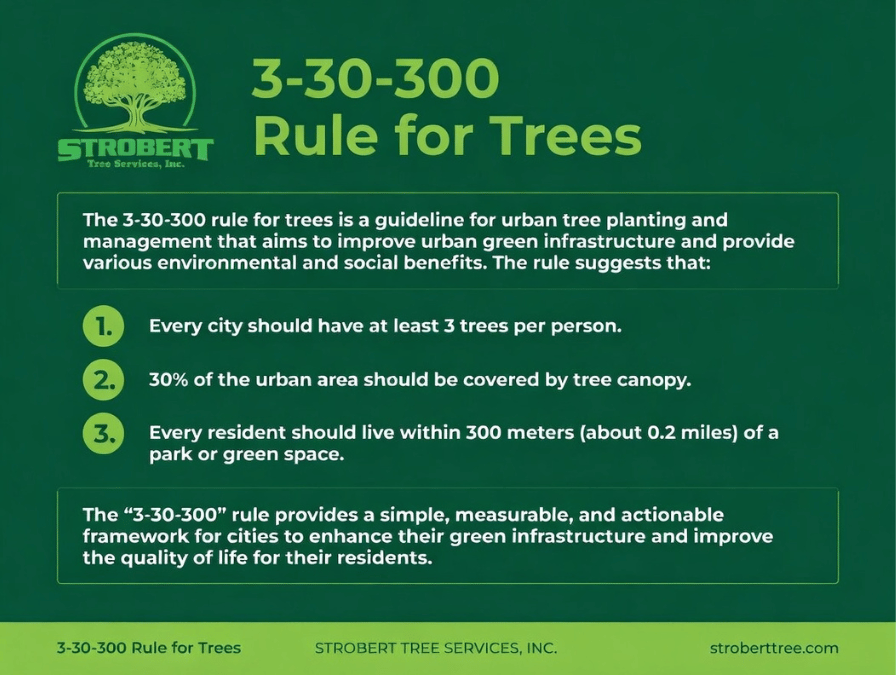 STROBERT
Tree Services, Inc.

3-30-300
Rule for Trees

The 3-30-300 rule for trees is a guideline for urban tree planting and management that aims to improve urban green infrastructure and provide various environmental and social benefits. The rule suggests that:

1. Every city should have at least 3 trees per person.

2. 30% of the urban area should be covered by tree canopy.

3. Every resident should live within 300 meters (about 0.2 miles) of a park or green space.

The "3-30-300" rule provides a simple, measurable, and actionable framework for cities to enhance their green infrastructure and improve the quality of life for their residents.

3-30-300 Rule for Trees STROBERT TREE SERVICES, INC. stroberttree.com